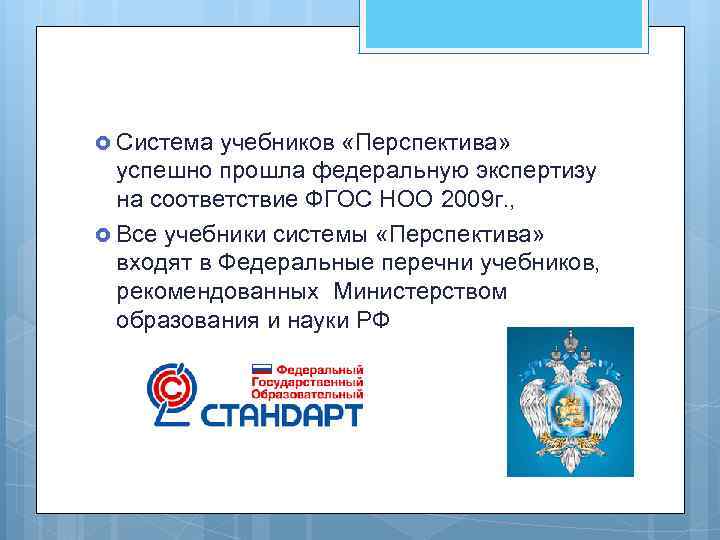 Система учебников «Перспектива» успешно прошла федеральную экспертизу на соответствие ФГОС НОО 2009г.,

Все учебники системы «Перспектива» входят в Федеральные перечни учебников, рекомендованных Министерством образования и науки РФ

Федеральный
Государственный
Образовательный
СТАНДАРТ